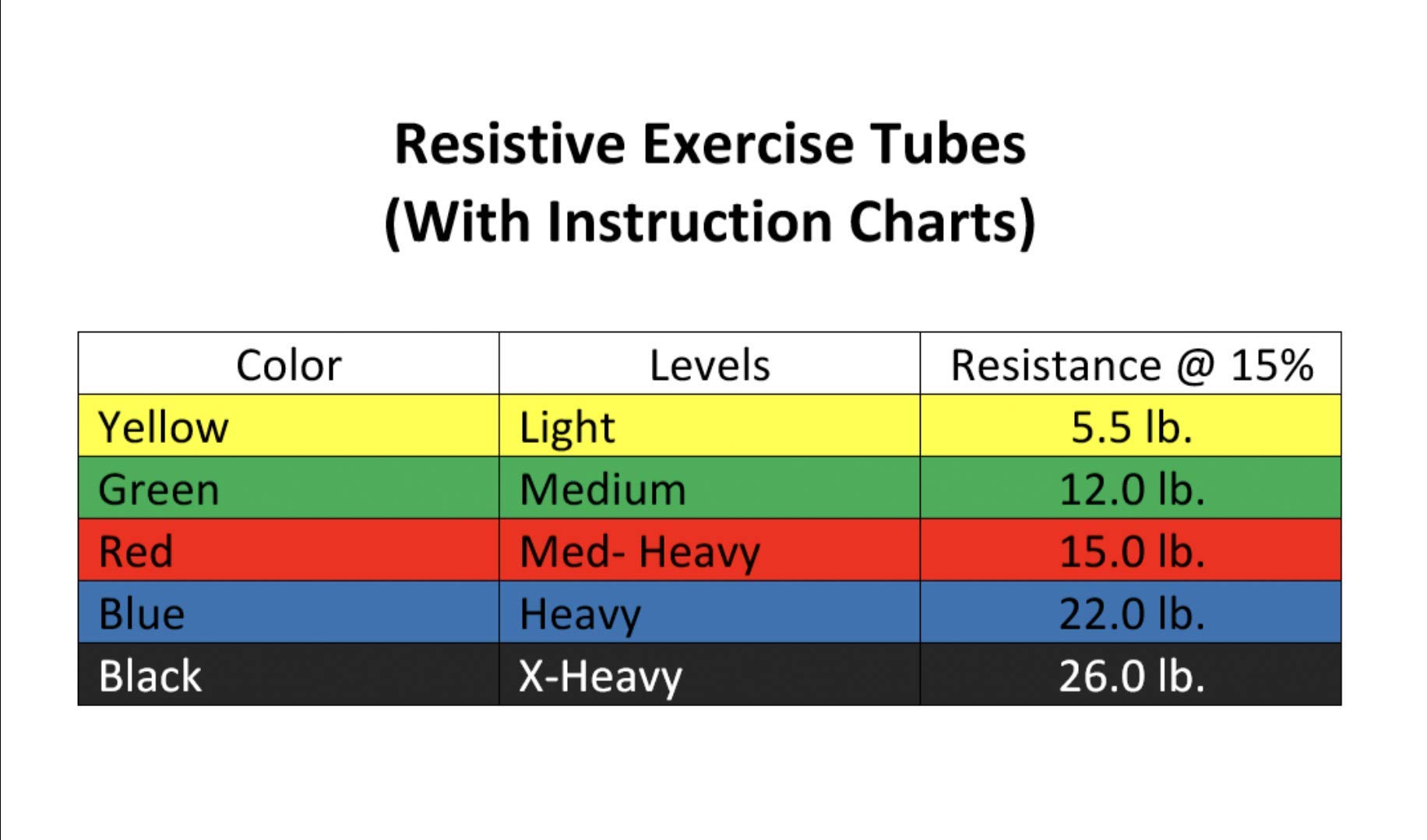 Resistive Exercise Tubes
(With Instruction Charts)

| Color | Levels | Resistance @ 15% |
|---|---|---|
| Yellow | Light | 5.5 lb. |
| Green | Medium | 12.0 lb. |
| Red | Med- Heavy | 15.0 lb. |
| Blue | Heavy | 22.0 lb. |
| Black | X-Heavy | 26.0 lb. |